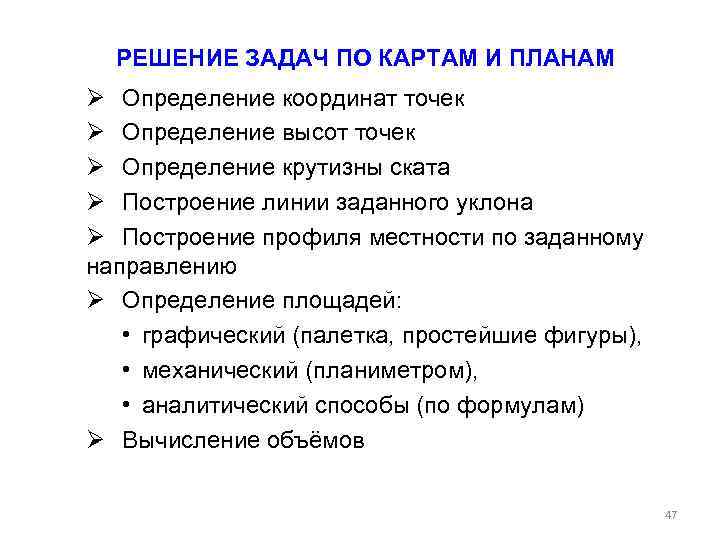 РЕШЕНИЕ ЗАДАЧ ПО КАРТАМ И ПЛАНАМ

➢ Определение координат точек
➢ Определение высот точек
➢ Определение крутизны ската
➢ Построение линии заданного уклона
➢ Построение профиля местности по заданному направлению
➢ Определение площадей:
• графический (палетка, простейшие фигуры),
• механический (планиметром),
• аналитический способы (по формулам)
➢ Вычисление объёмов

47